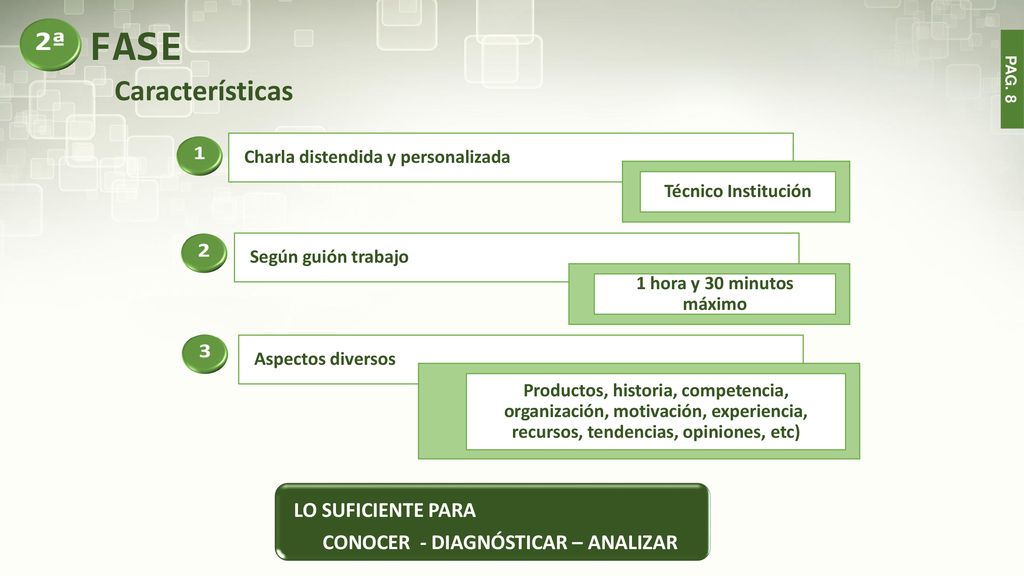 2ª FASE
Características

PAG. 8

1
Charla distendida y personalizada
Técnico Institución

2
Según guión trabajo
1 hora y 30 minutos máximo

3
Aspectos diversos
Productos, historia, competencia, organización, motivación, experiencia, recursos, tendencias, opiniones, etc)

LO SUFICIENTE PARA
CONOCER - DIAGNÓSTICAR – ANALIZAR